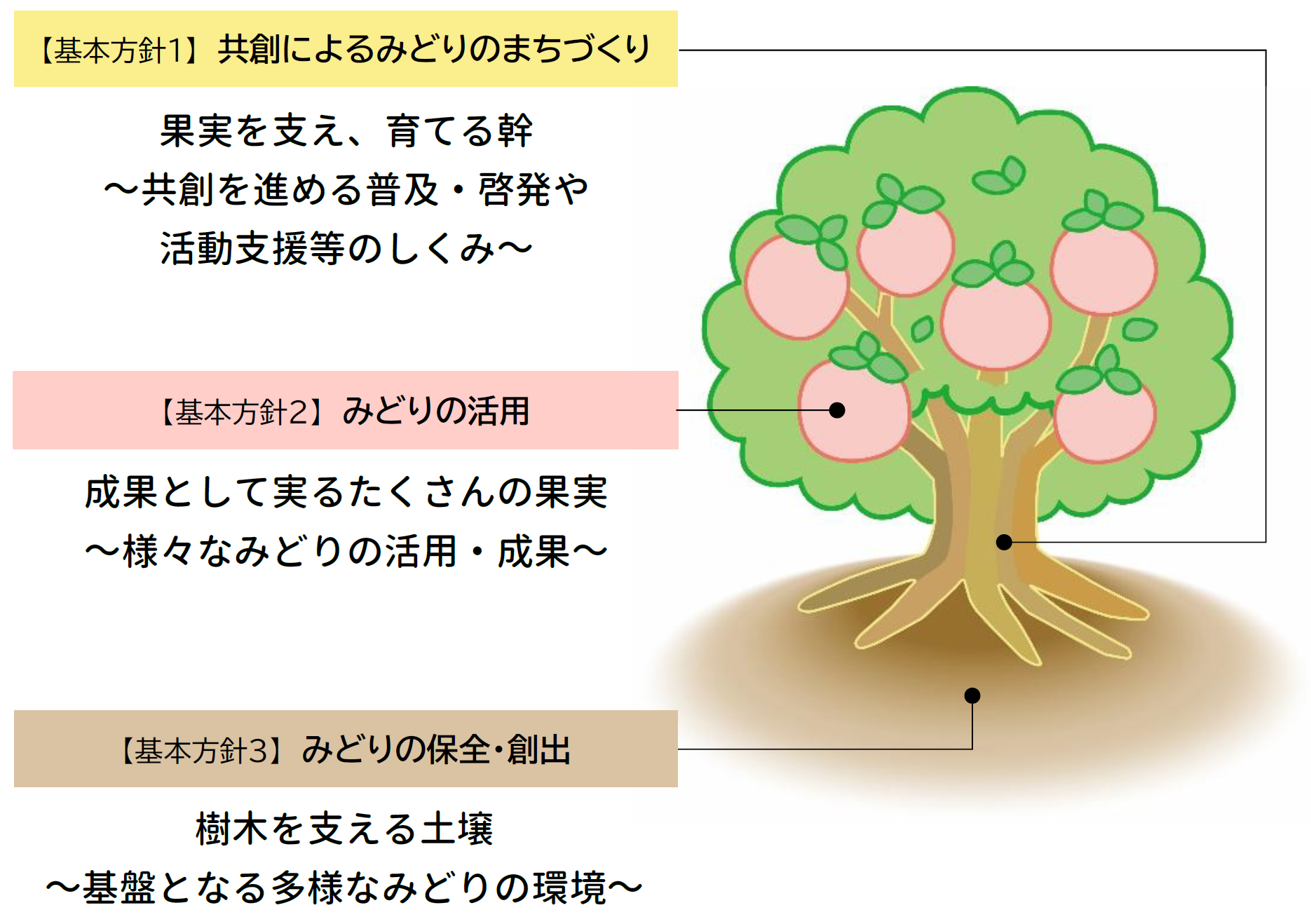 【基本方針1】共創によるみどりのまちづくり

果実を支え、育てる幹
～共創を進める普及・啓発や
活動支援等のしくみ～

【基本方針2】みどりの活用

成果として実るたくさんの果実
～様々なみどりの活用・成果～

【基本方針3】みどりの保全・創出

樹木を支える土壌
～基盤となる多様なみどりの環境～